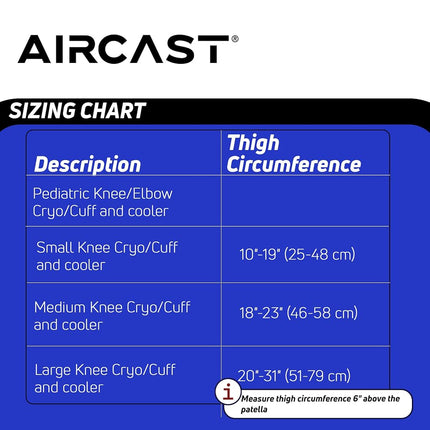 AIRCAST®

SIZING CHART

| Description | Thigh Circumference |
|---|---|
| Pediatric Knee/Elbow Cryo/Cuff and cooler | |
| Small Knee Cryo/Cuff and cooler | 10"-19" (25-48 cm) |
| Medium Knee Cryo/Cuff and cooler | 18"-23" (46-58 cm) |
| Large Knee Cryo/Cuff and cooler | 20"-31" (51-79 cm) |

i Measure thigh circumference 6" above the patella